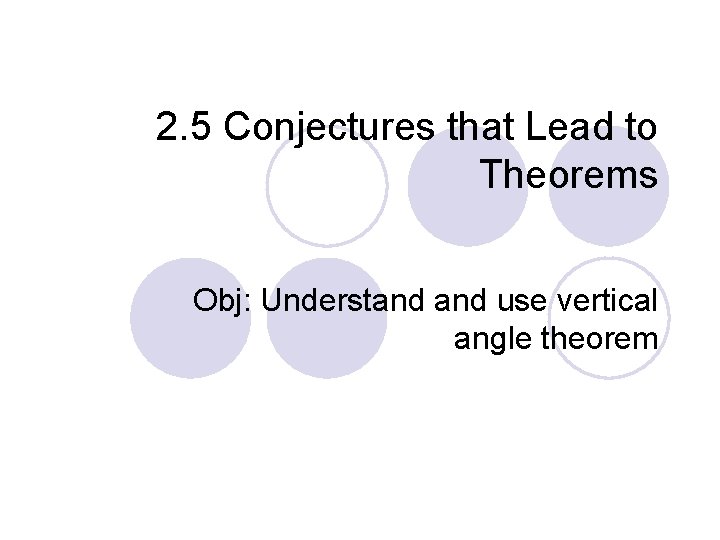 2.5 Conjectures that Lead to Theorems

Obj: Understand and use vertical angle theorem